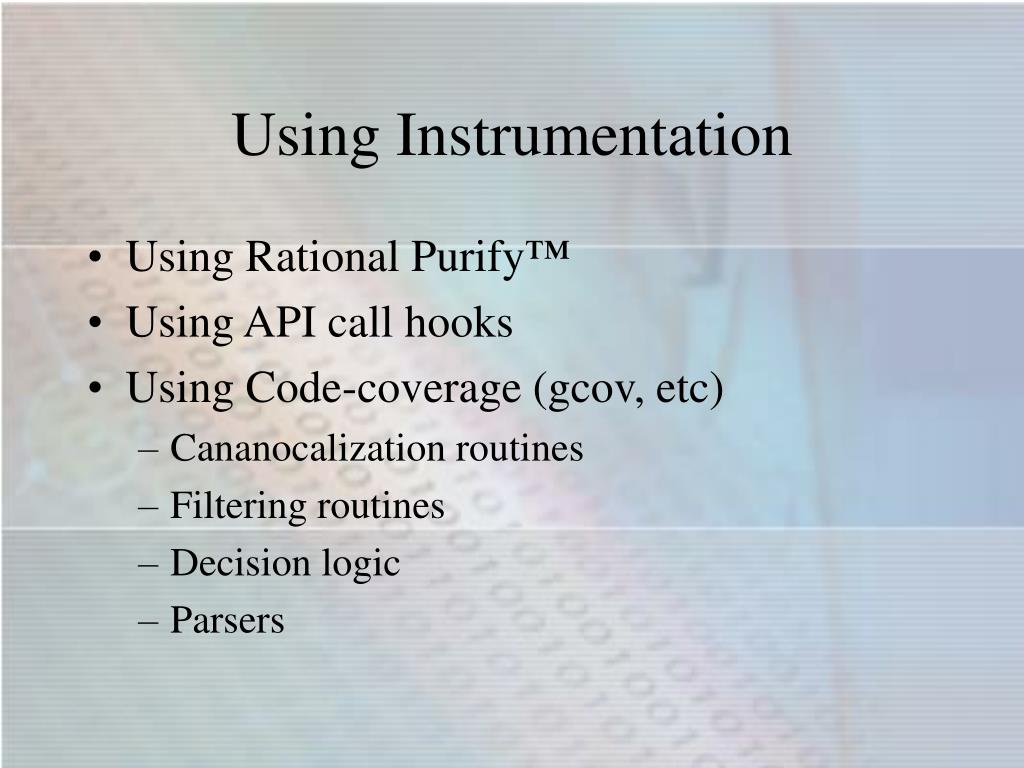 Using Instrumentation

• Using Rational Purify™
• Using API call hooks
• Using Code-coverage (gcov, etc)
– Cananocalization routines
– Filtering routines
– Decision logic
– Parsers